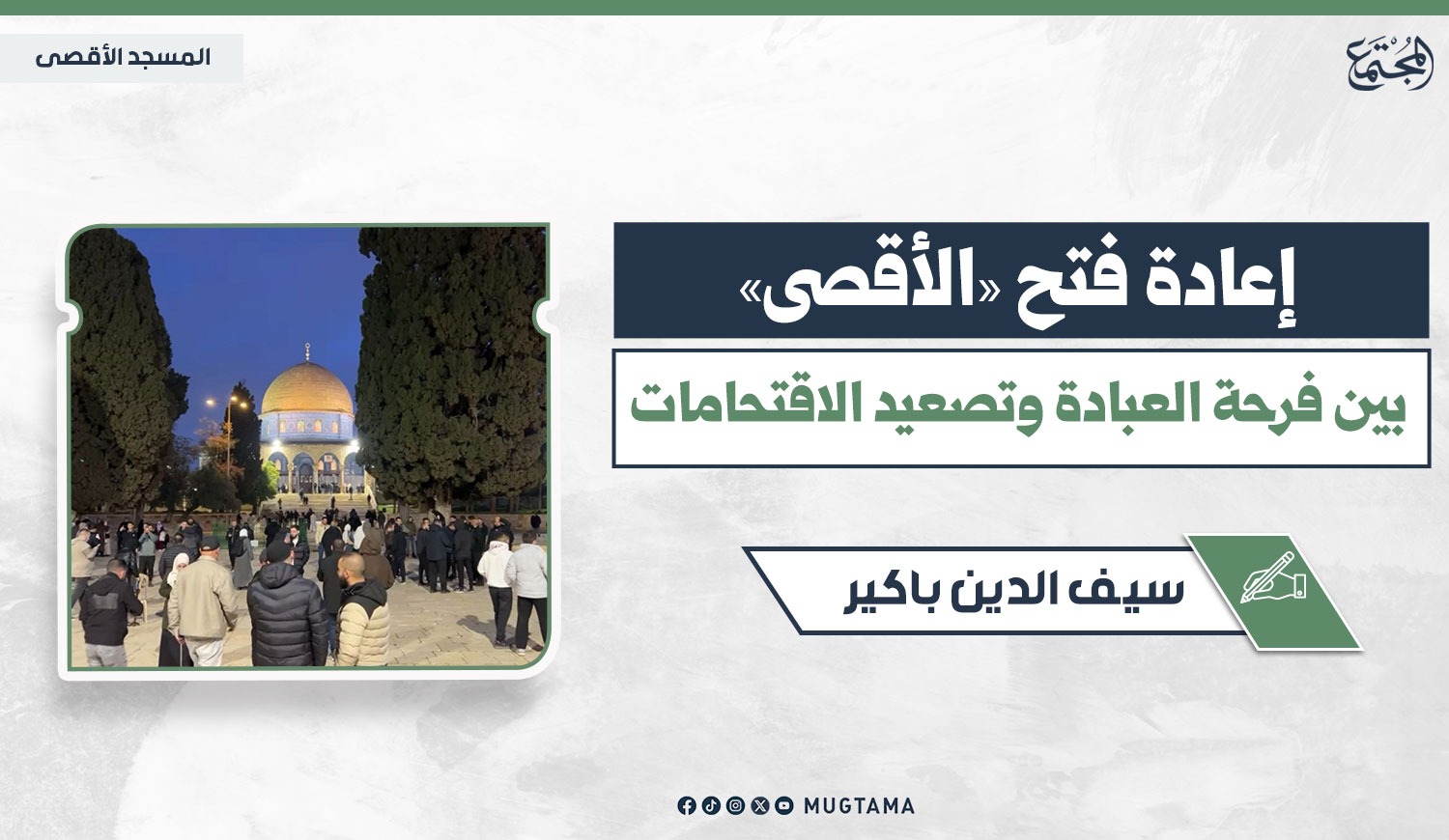 المجتمع

المسجد الأقصى

إعادة فتح «الأقصى»

بين فرحة العبادة وتصعيد الاقتحامات

سيف الدين باكير

MUGTAMA